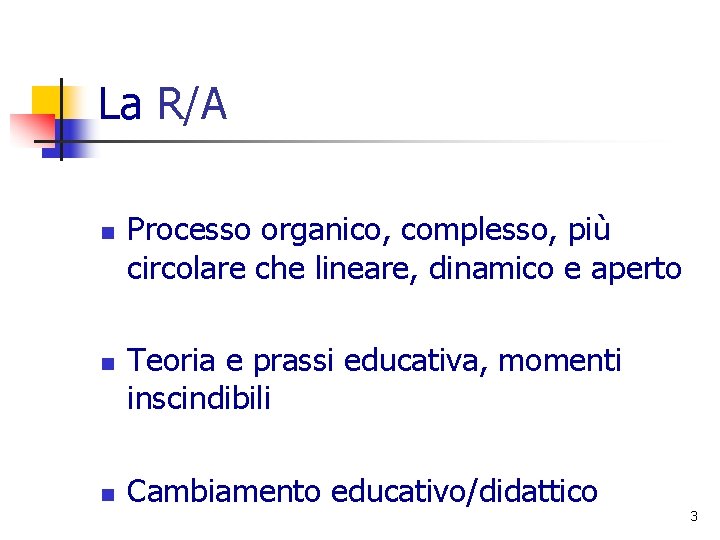 La R/A

- Processo organico, complesso, più circolare che lineare, dinamico e aperto

- Teoria e prassi educativa, momenti inscindibili

- Cambiamento educativo/didattico

3